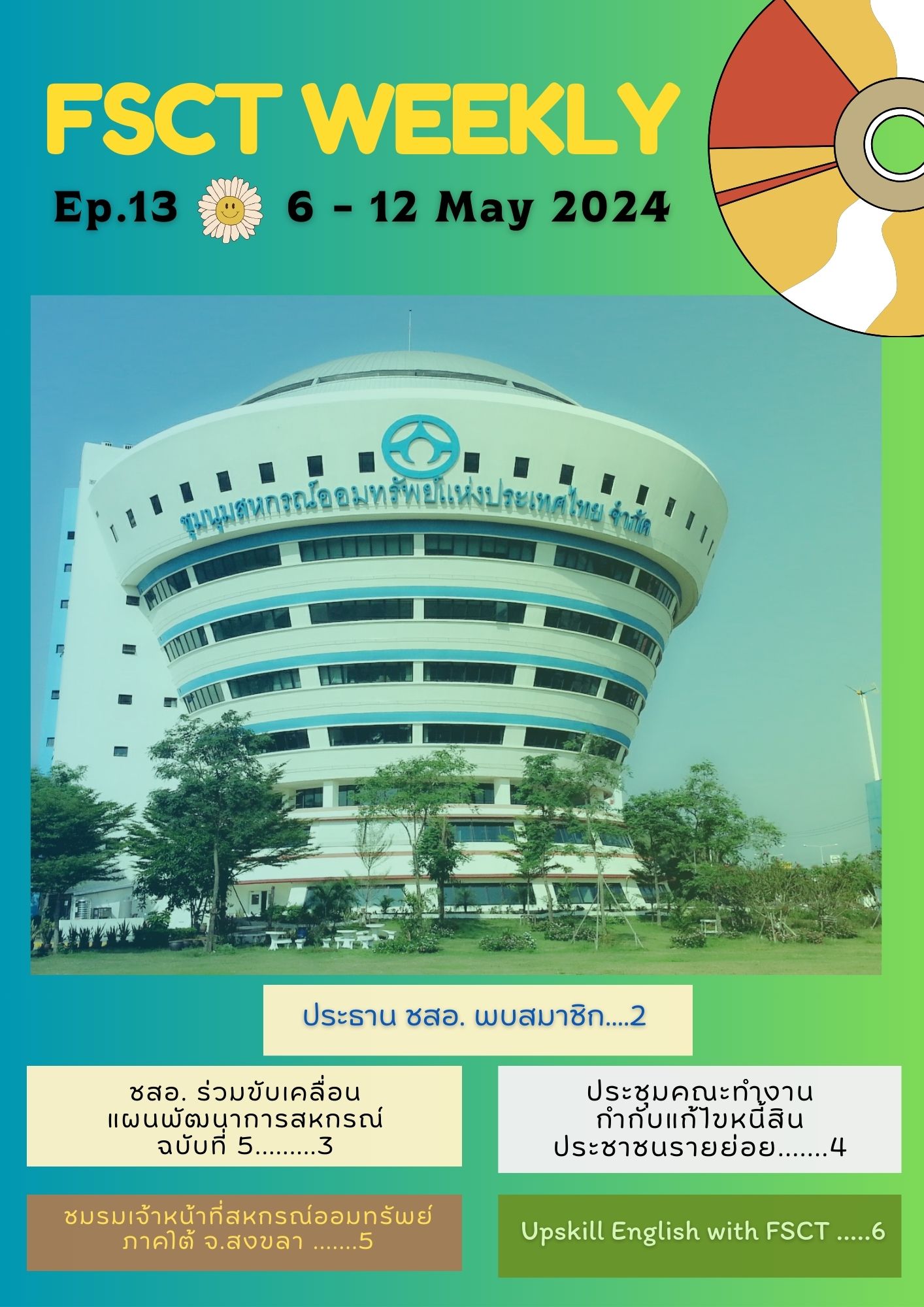 FSCT WEEKLY

Ep.13 6 - 12 May 2024

ชุมนุมสหกรณ์ออมทรัพย์แห่งประเทศไทย จำกัด

ประธาน ชสอ. พบสมาชิก....2

ชสอ. ร่วมขับเคลื่อน แผนพัฒนาการสหกรณ์ ฉบับที่ 5.........3

ประชุมคณะทำงาน กำกับแก้ไขหนี้สิน ประชาชนรายย่อย.......4

ชมรมเจ้าหน้าที่สหกรณ์ออมทรัพย์ ภาคใต้ จ.สงขลา .......5

Upskill English with FSCT .....6